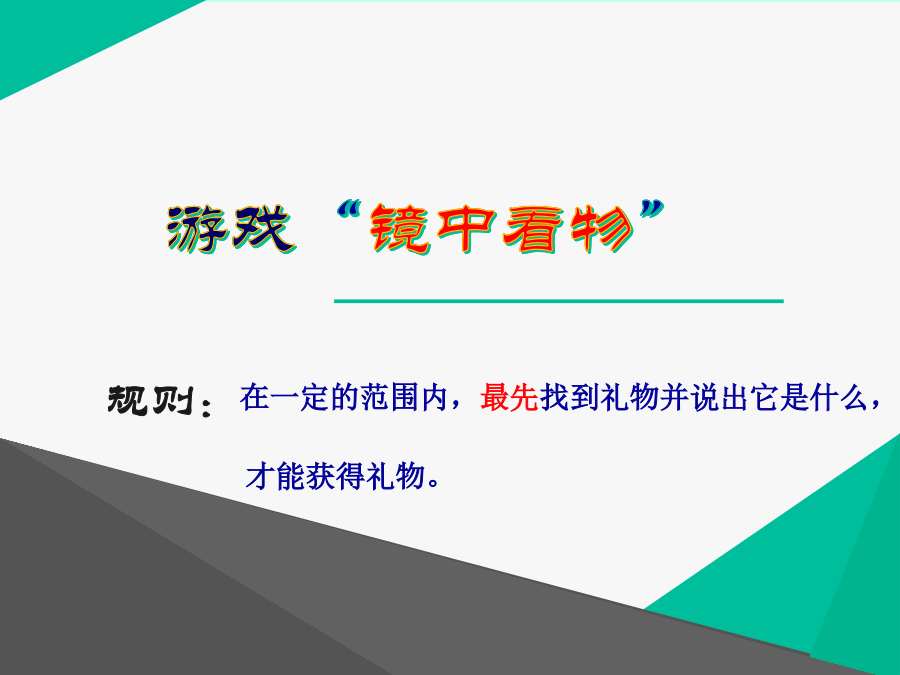 游戏 “镜中看物”

规则：在一定的范围内，最先找到礼物并说出它是什么，才能获得礼物。